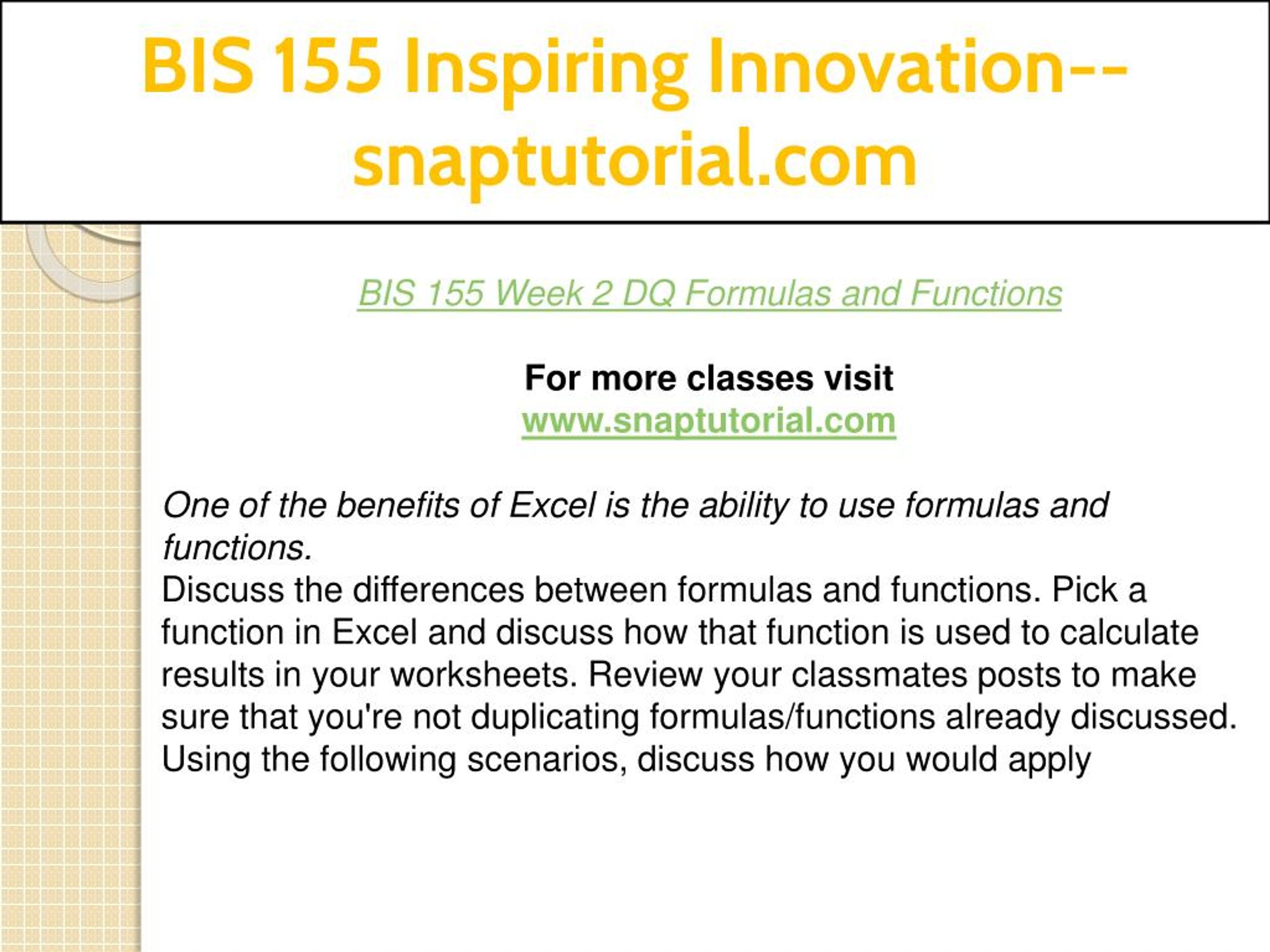 BIS 155 Inspiring Innovation--snaptutorial.com

BIS 155 Week 2 DQ Formulas and Functions

For more classes visit
www.snaptutorial.com

One of the benefits of Excel is the ability to use formulas and functions.
Discuss the differences between formulas and functions. Pick a function in Excel and discuss how that function is used to calculate results in your worksheets. Review your classmates posts to make sure that you're not duplicating formulas/functions already discussed.
Using the following scenarios, discuss how you would apply